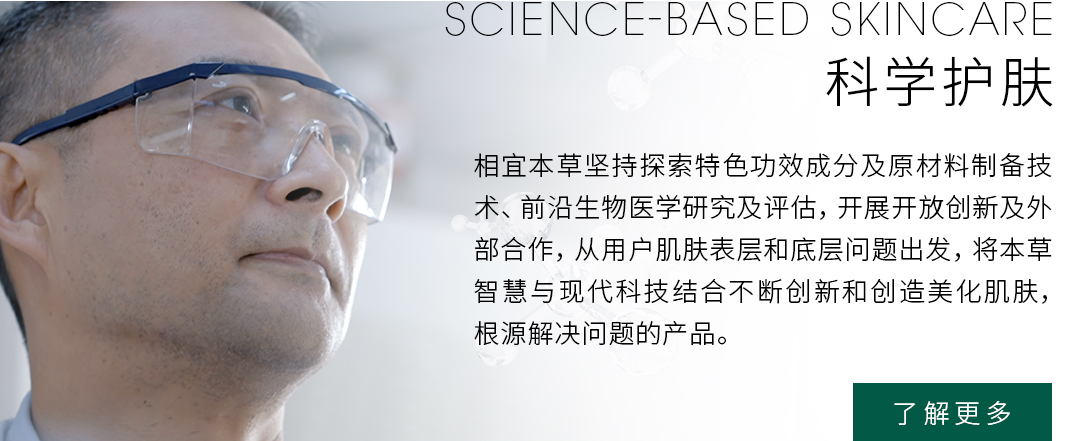 SCIENCE-BASED SKINCARE
科学护肤

相宜本草坚持探索特色功效成分及原材料制备技术、前沿生物医学研究及评估，开展开放创新及外部合作，从用户肌肤表层和底层问题出发，将本草智慧与现代科技结合不断创新和创造美化肌肤，根源解决问题的产品。

了解更多